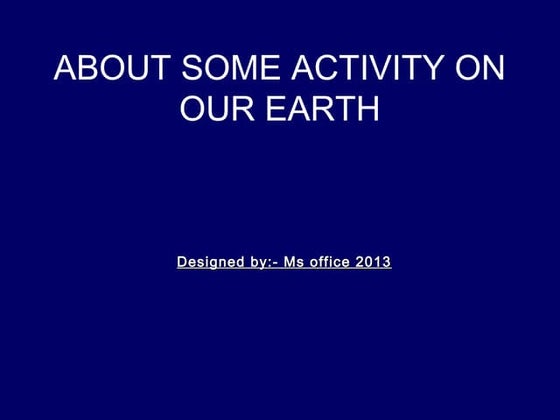 ABOUT SOME ACTIVITY ON OUR EARTH

Designed by:- Ms office 2013